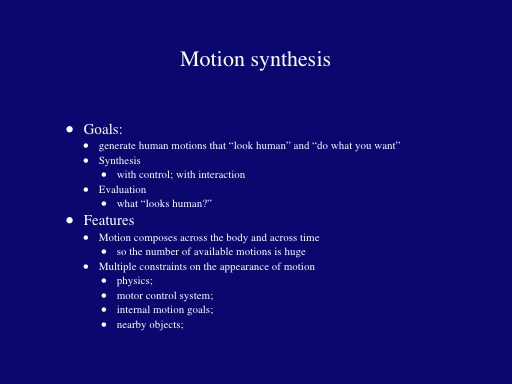 Motion synthesis

- Goals:
  - generate human motions that “look human” and “do what you want”
  - Synthesis
    - with control; with interaction
  - Evaluation
    - what “looks human?”
- Features
  - Motion composes across the body and across time
    - so the number of available motions is huge
  - Multiple constraints on the appearance of motion
    - physics;
    - motor control system;
    - internal motion goals;
    - nearby objects;